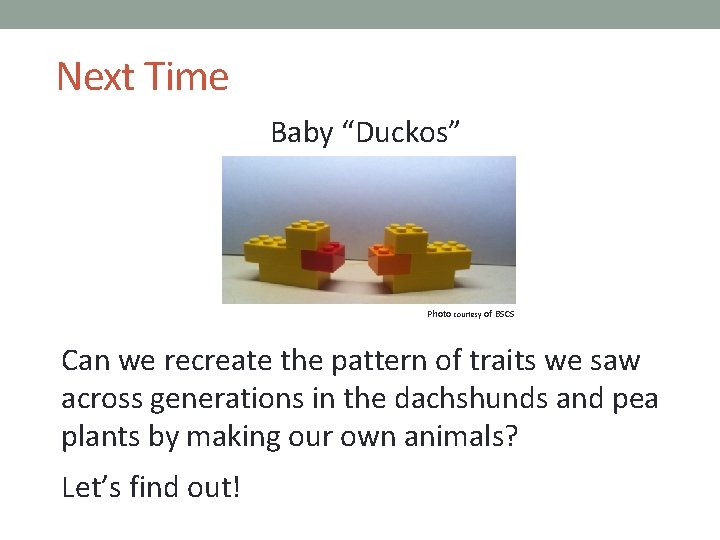 Next Time

Baby “Duckos”

Photo courtesy of BSCS

Can we recreate the pattern of traits we saw across generations in the dachshunds and pea plants by making our own animals?

Let’s find out!